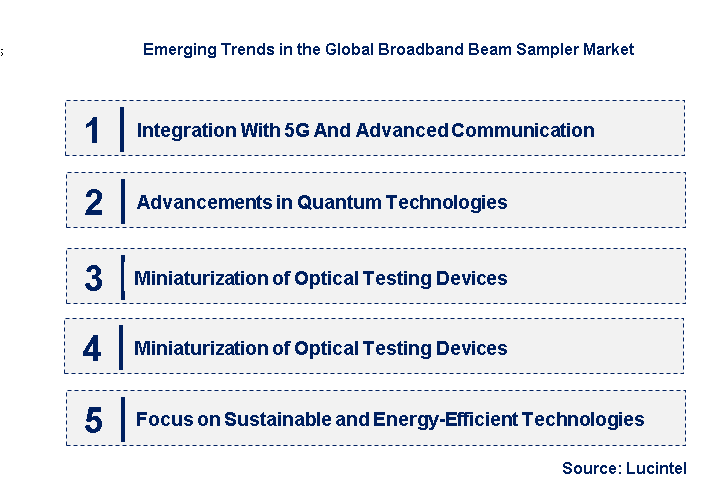 Emerging Trends in the Global Broadband Beam Sampler Market

1 Integration With 5G And Advanced Communication

2 Advancements in Quantum Technologies

3 Miniaturization of Optical Testing Devices

4 Miniaturization of Optical Testing Devices

5 Focus on Sustainable and Energy-Efficient Technologies

Source: Lucintel